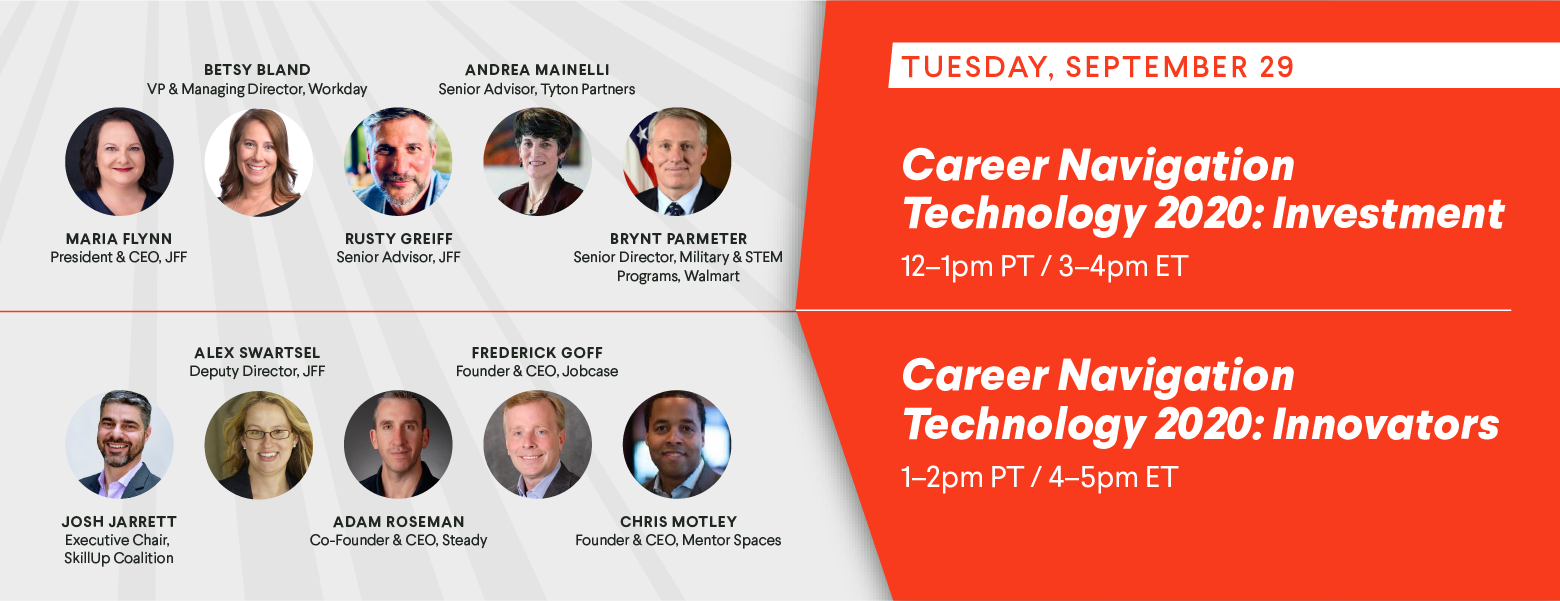 BETSY BLAND
VP & Managing Director, Workday

ANDREA MAINELLI
Senior Advisor, Tyton Partners

MARIA FLYNN
President & CEO, JFF

RUSTY GREIFF
Senior Advisor, JFF

BRYNT PARMETER
Senior Director, Military & STEM Programs, Walmart

ALEX SWARTSEL
Deputy Director, JFF

FREDERICK GOFF
Founder & CEO, Jobcase

JOSH JARRETT
Executive Chair, SkillUp Coalition

ADAM ROSEMAN
Co-Founder & CEO, Steady

CHRIS MOTLEY
Founder & CEO, Mentor Spaces

TUESDAY, SEPTEMBER 29

Career Navigation Technology 2020: Investment
12–1pm PT / 3–4pm ET

Career Navigation Technology 2020: Innovators
1–2pm PT / 4–5pm ET